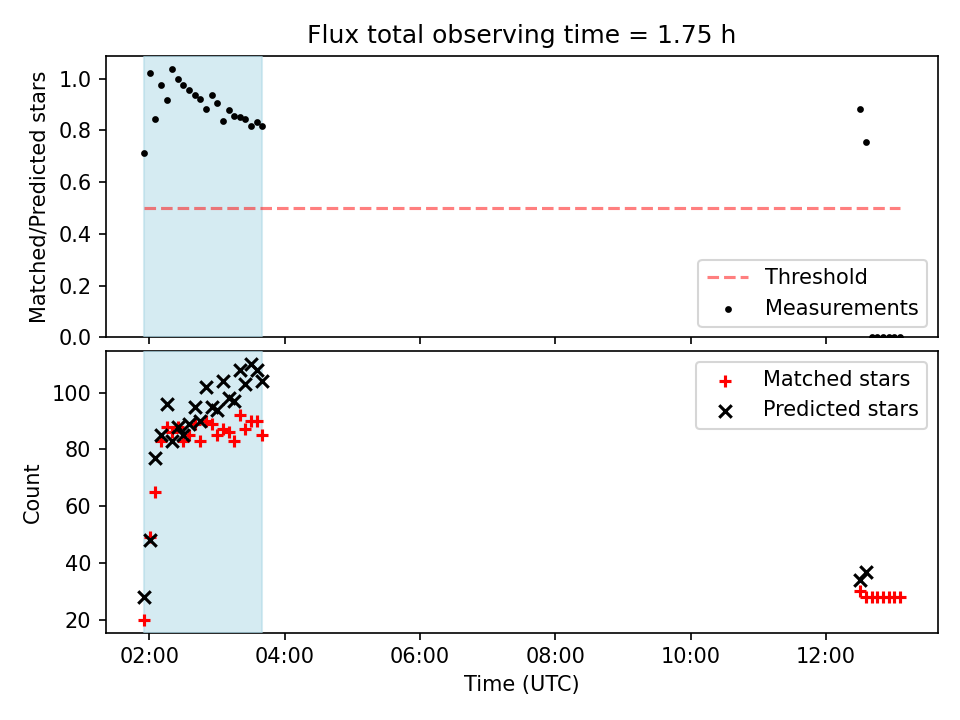 Flux total observing time = 1.75 h

Matched/Predicted stars

1.0
0.8
0.6
0.4
0.2
0.0

Threshold
Measurements

Count

100
80
60
40
20

Matched stars
Predicted stars

02:00
04:00
06:00
08:00
10:00
12:00

Time (UTC)